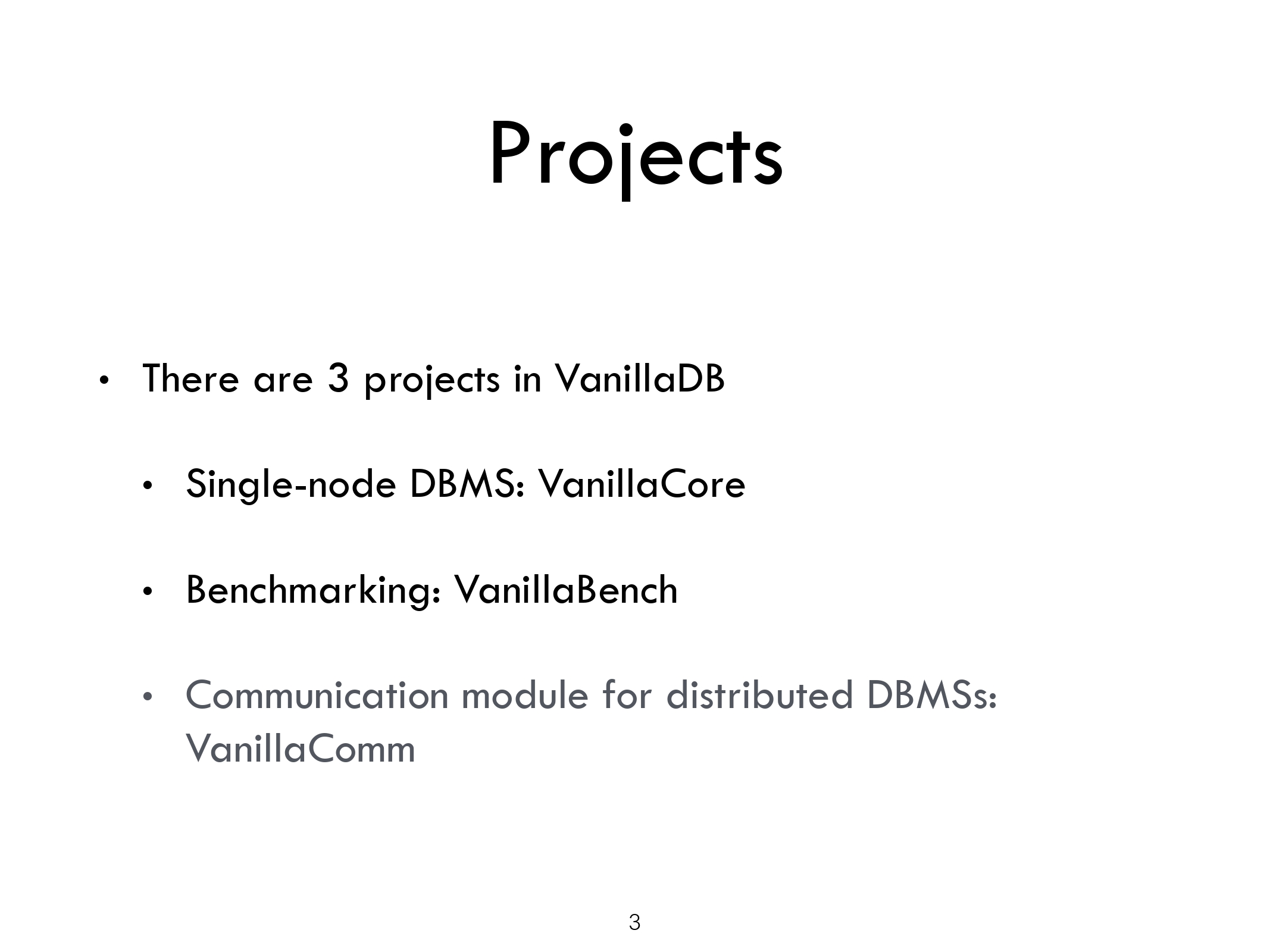 Projects

• There are 3 projects in VanillaDB

• Single-node DBMS: VanillaCore

• Benchmarking: VanillaBench

• Communication module for distributed DBMSs: VanillaComm

3